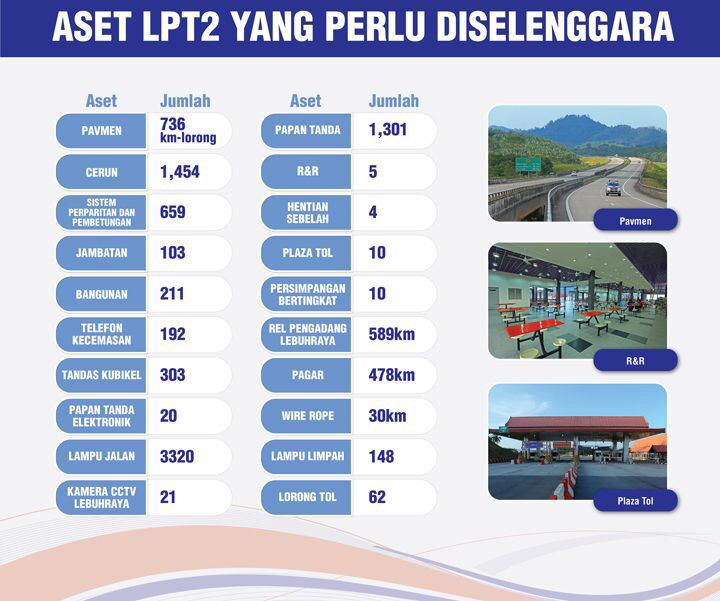 ASET LPT2 YANG PERLU DISELENGGARA

| Aset | Jumlah |
|---|---|
| PAVMEN | 736 km-lorong |
| CERUN | 1,454 |
| SISTEM PERPARITAN DAN PEMBETUNGAN | 659 |
| JAMBATAN | 103 |
| BANGUNAN | 211 |
| TELEFON KECEMASAN | 192 |
| TANDAS KUBIKEL | 303 |
| PAPAN TANDA ELEKTRONIK | 20 |
| LAMPU JALAN | 3320 |
| KAMERA CCTV LEBUHRAYA | 21 |

| Aset | Jumlah |
|---|---|
| PAPAN TANDA | 1,301 |
| R&R | 5 |
| HENTIAN SEBELAH | 4 |
| PLAZA TOL | 10 |
| PERSIMPANGAN BERTINGKAT | 10 |
| REL PENGADANG LEBUHRAYA | 589km |
| PAGAR | 478km |
| WIRE ROPE | 30km |
| LAMPU LIMPAH | 148 |
| LORONG TOL | 62 |

Pavmen

R&R

Plaza Tol